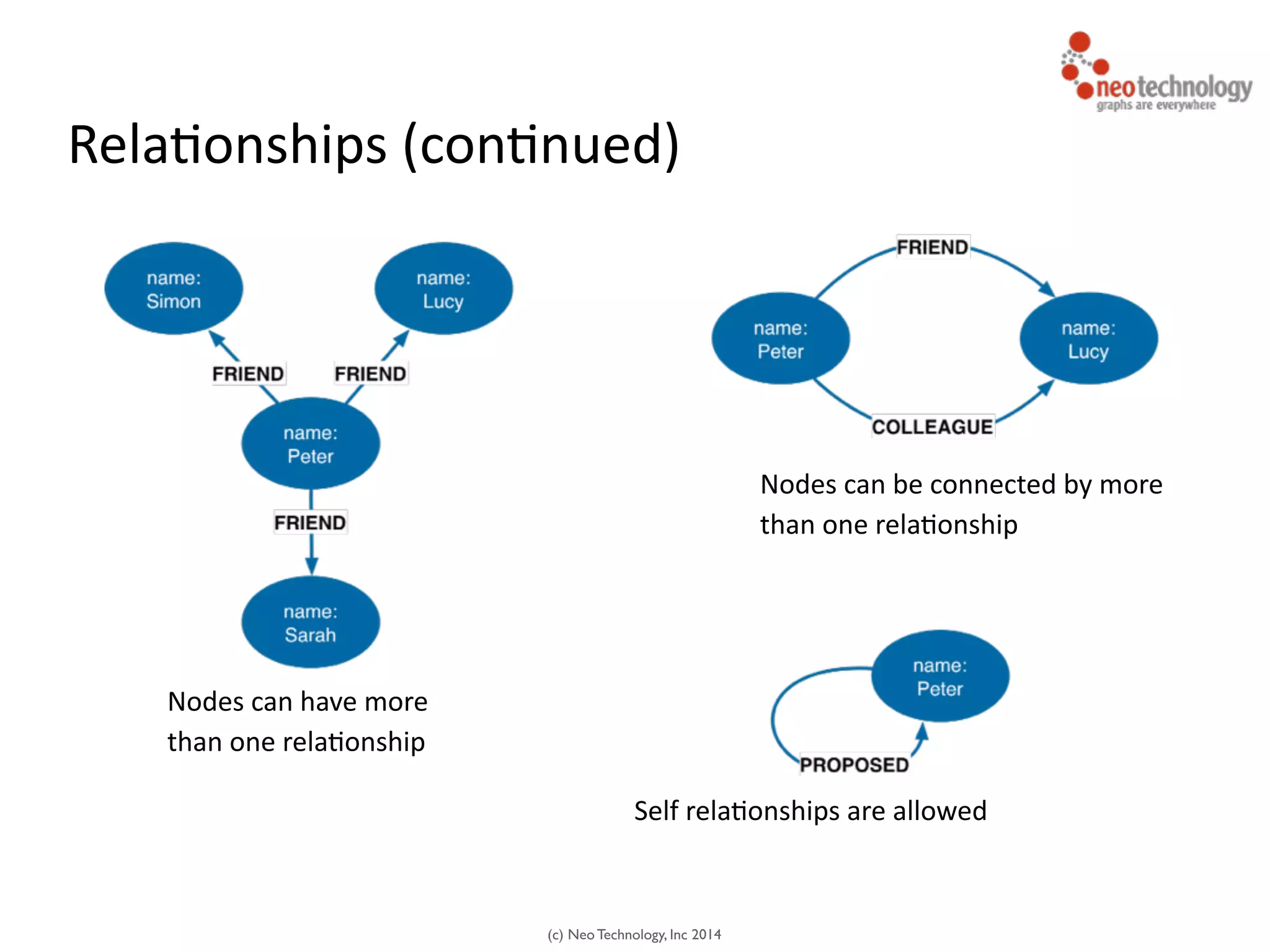 neo technology
graphs are everywhere

Relationships (continued)

name: Simon

name: Lucy

FRIEND

FRIEND

name: Peter

FRIEND

name: Sarah

Nodes can have more than one relationship

FRIEND

name: Peter

name: Lucy

COLLEAGUE

Nodes can be connected by more than one relationship

name: Peter

PROPOSED

Self relationships are allowed

(c) Neo Technology, Inc 2014